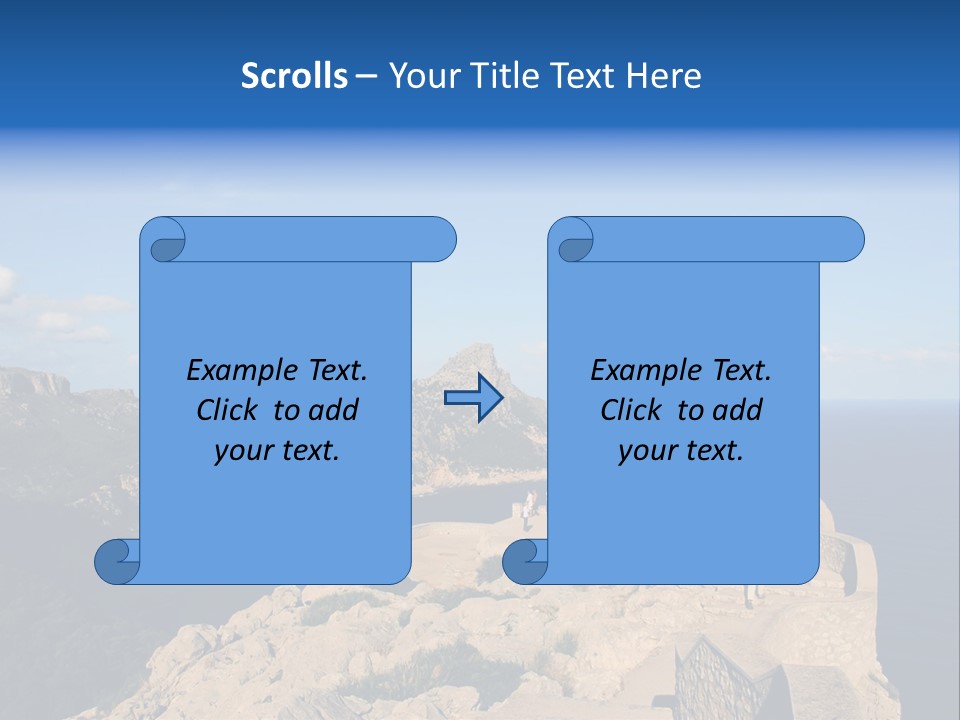 Scrolls – Your Title Text Here

Example Text. Click to add your text.

Example Text. Click to add your text.